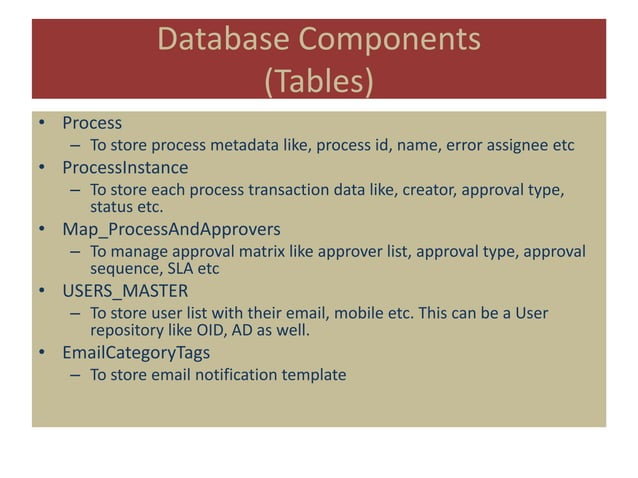 Database Components
(Tables)

• Process
– To store process metadata like, process id, name, error assignee etc
• ProcessInstance
– To store each process transaction data like, creator, approval type, status etc.
• Map_ProcessAndApprovers
– To manage approval matrix like approver list, approval type, approval sequence, SLA etc
• USERS_MASTER
– To store user list with their email, mobile etc. This can be a User repository like OID, AD as well.
• EmailCategoryTags
– To store email notification template